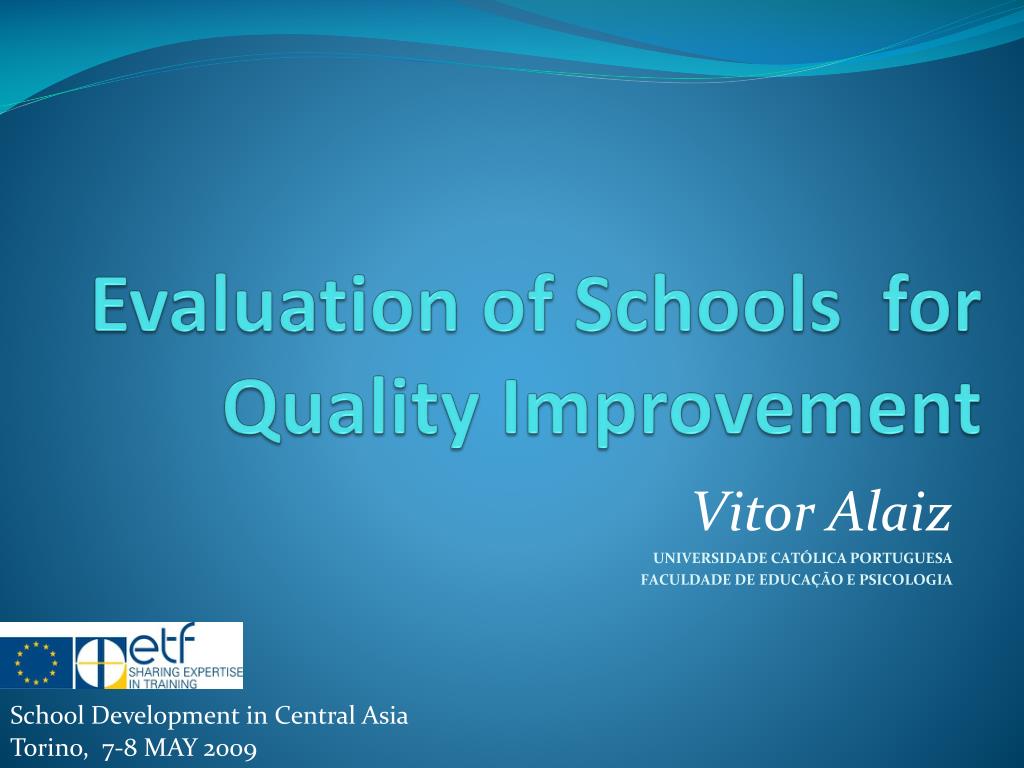 Evaluation of Schools for Quality Improvement

Vitor Alaiz

UNIVERSIDADE CATÓLICA PORTUGUESA
FACULDADE DE EDUCAÇÃO E PSICOLOGIA

etf
SHARING EXPERTISE IN TRAINING

School Development in Central Asia
Torino, 7-8 MAY 2009